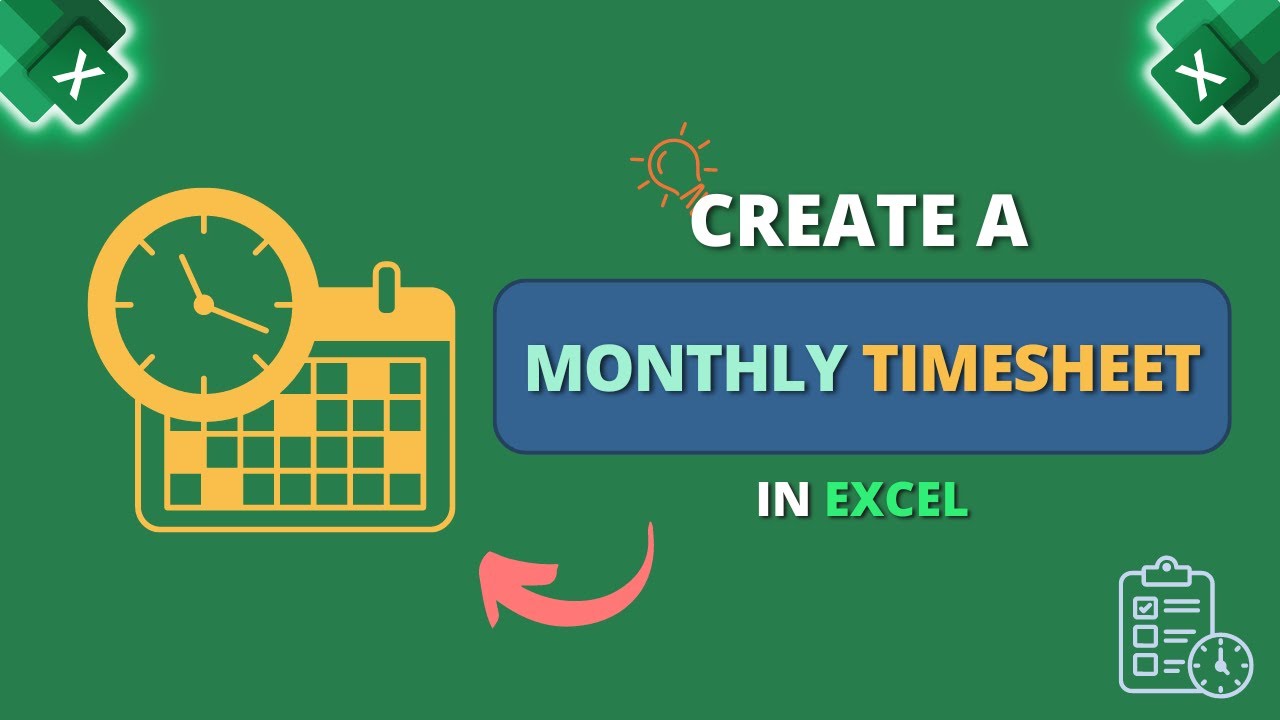 X

X

CREATE A

MONTHLY TIMESHEET

IN EXCEL